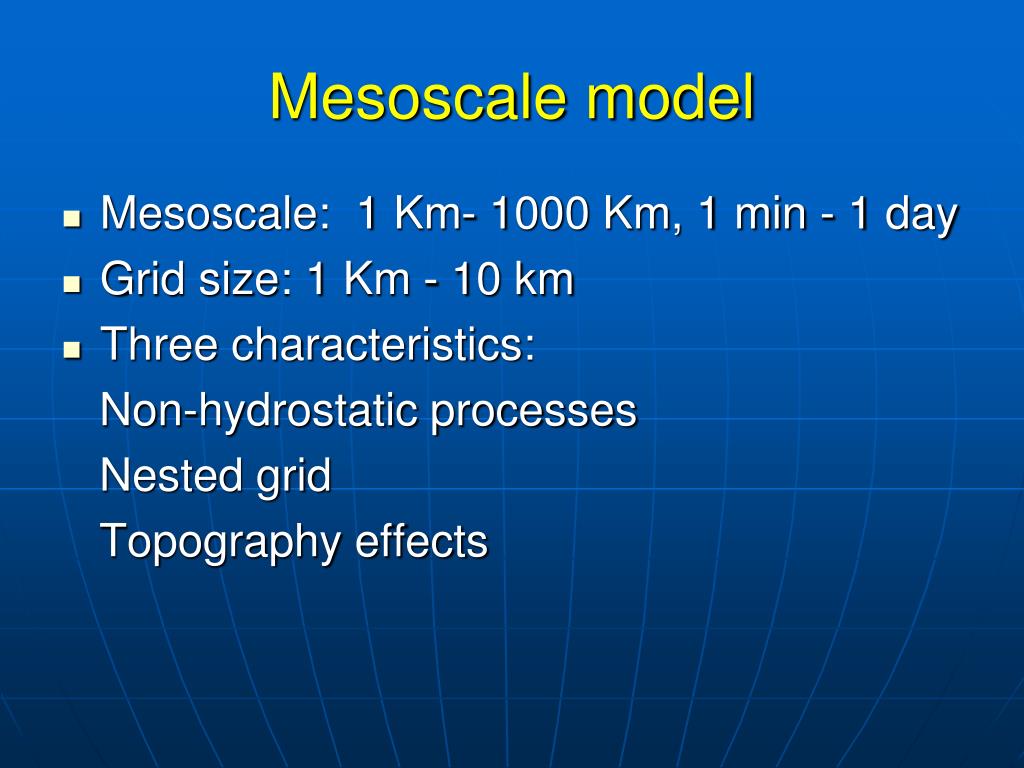 Mesoscale model

- Mesoscale: 1 Km- 1000 Km, 1 min - 1 day
- Grid size: 1 Km - 10 km
- Three characteristics:

Non-hydrostatic processes

Nested grid

Topography effects